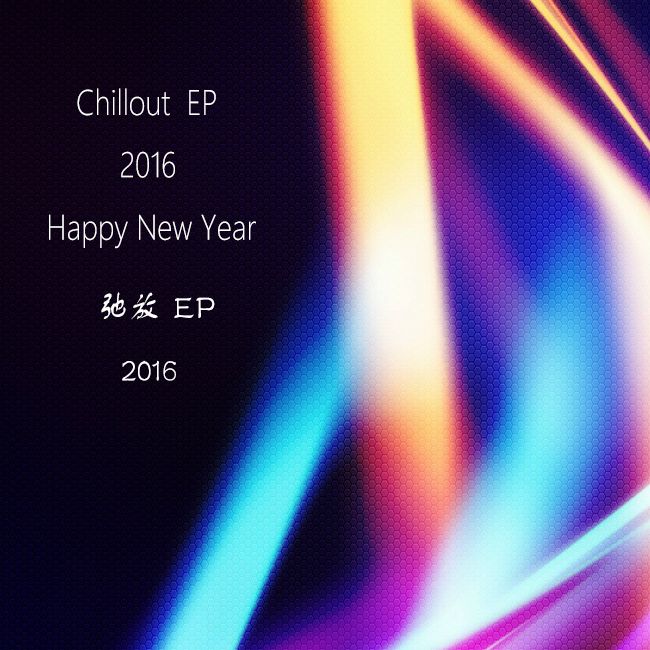 Chillout EP

2016

Happy New Year

弛放 EP

2016